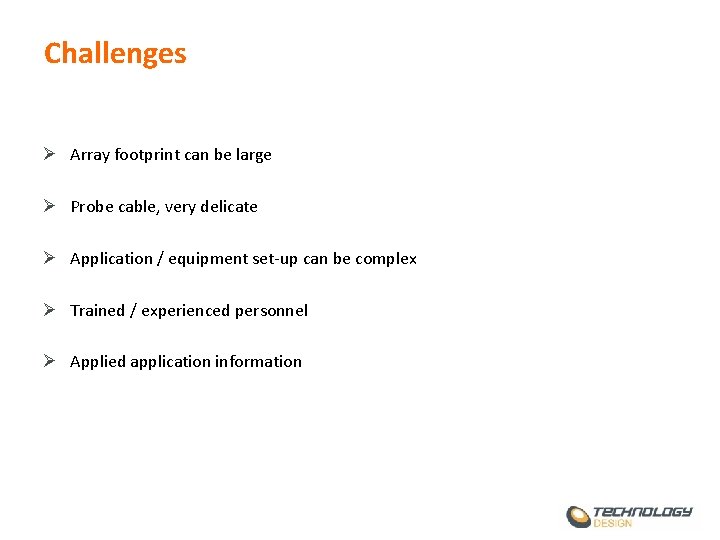 Challenges

➢ Array footprint can be large

➢ Probe cable, very delicate

➢ Application / equipment set-up can be complex

➢ Trained / experienced personnel

➢ Applied application information

TECHNOLOGY DESIGN